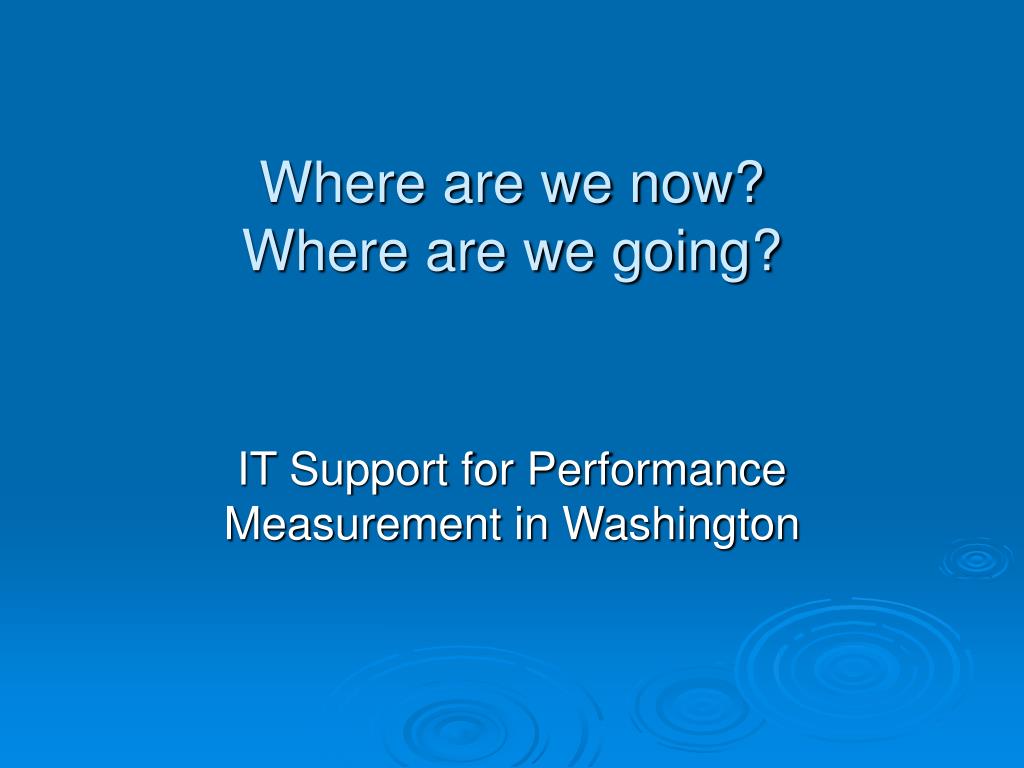 Where are we now?
Where are we going?

IT Support for Performance Measurement in Washington